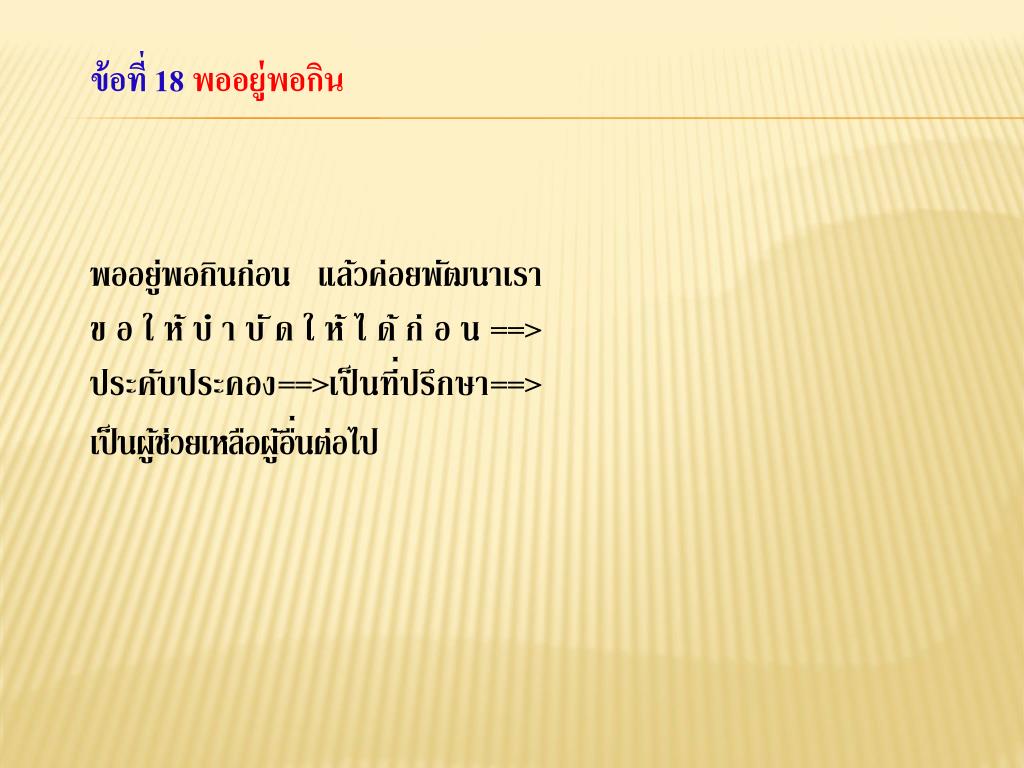 ข้อที่ 18 พออยู่พอกิน

พออยู่พอกินก่อน แล้วค่อยพัฒนาเรา
ขอให้บำบัดให้ได้ก่อน ==>
ประคับประคอง==>เป็นที่ปรึกษา==>
เป็นผู้ช่วยเหลือผู้อื่นต่อไป